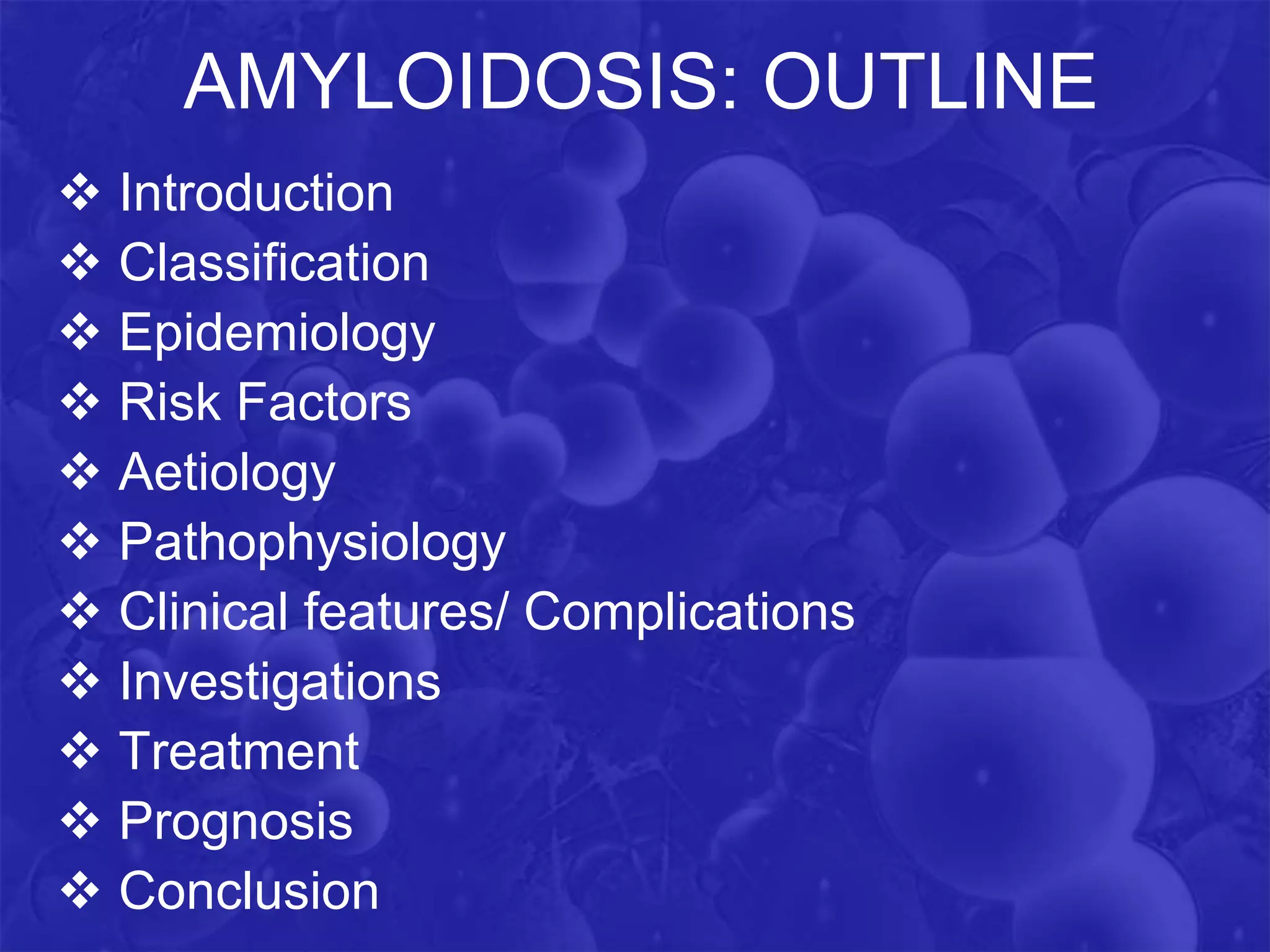 AMYLOIDOSIS: OUTLINE

❖ Introduction
❖ Classification
❖ Epidemiology
❖ Risk Factors
❖ Aetiology
❖ Pathophysiology
❖ Clinical features/ Complications
❖ Investigations
❖ Treatment
❖ Prognosis
❖ Conclusion